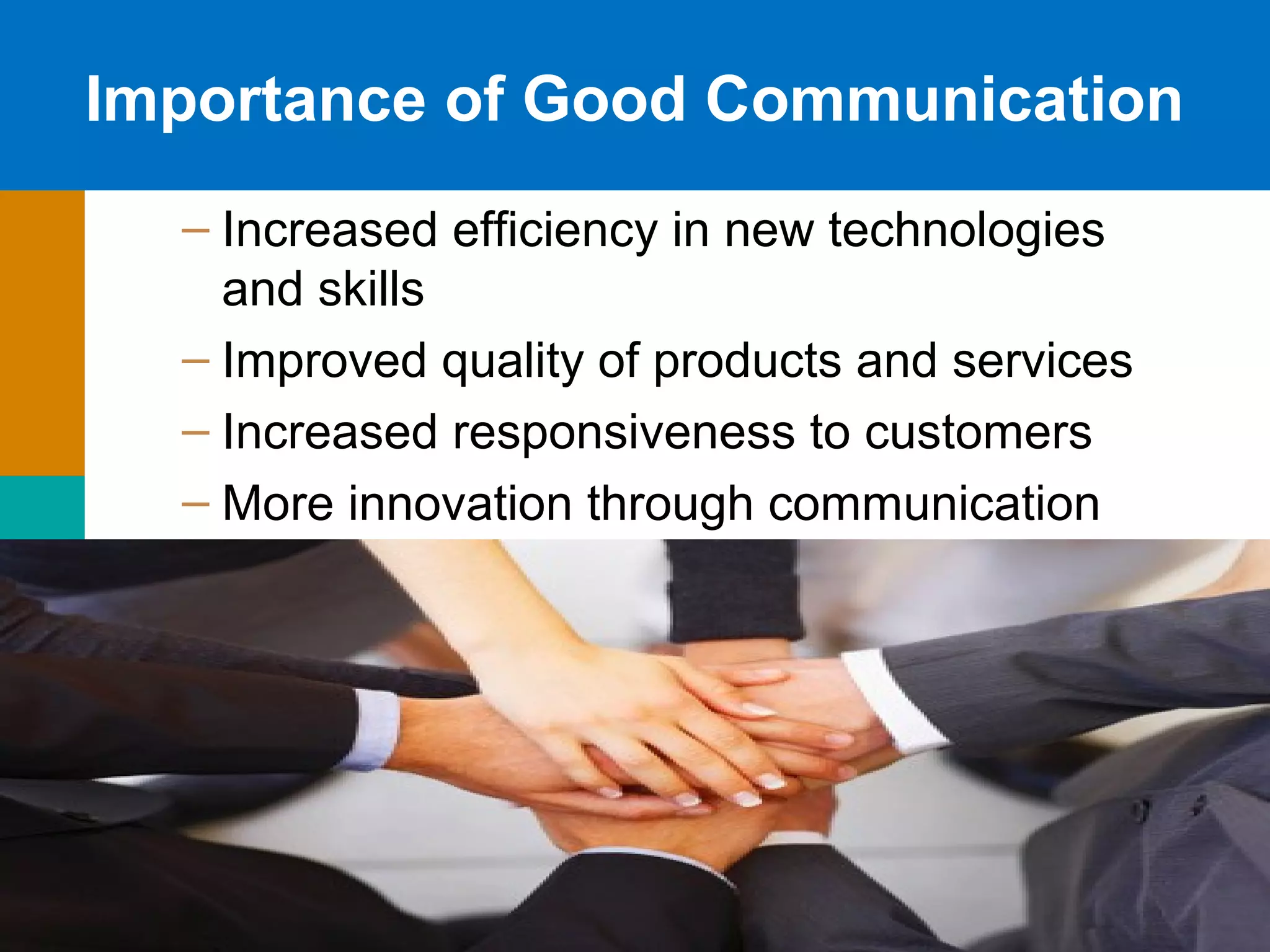 Importance of Good Communication

– Increased efficiency in new technologies and skills
– Improved quality of products and services
– Increased responsiveness to customers
– More innovation through communication